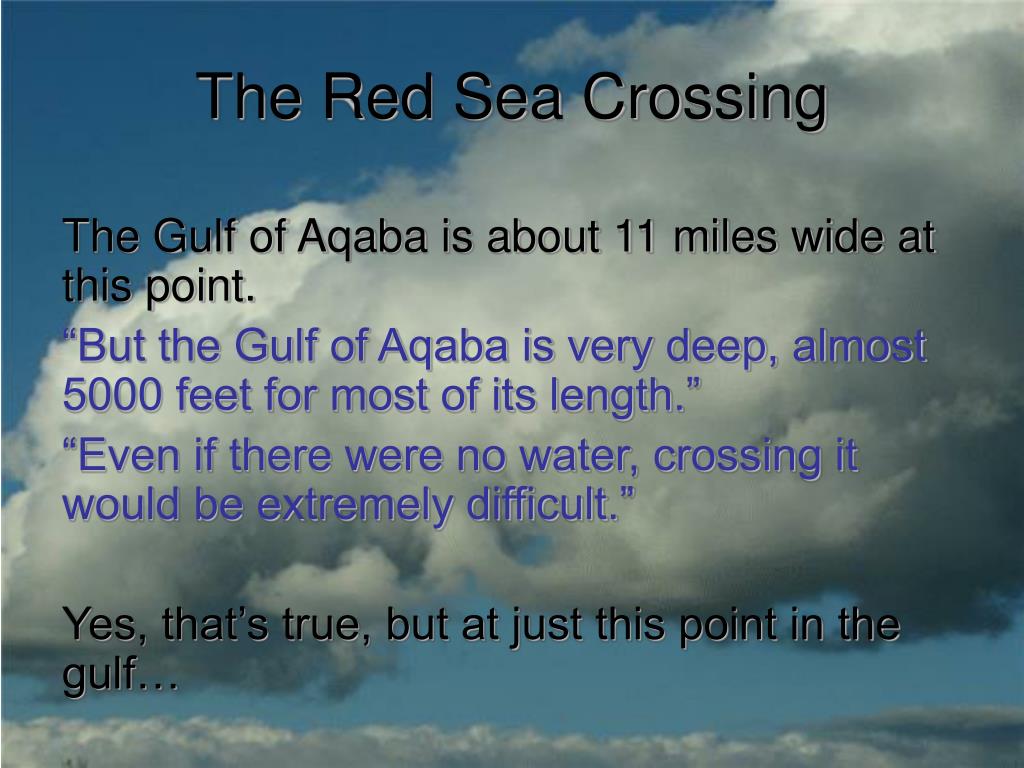 The Red Sea Crossing

The Gulf of Aqaba is about 11 miles wide at this point.

“But the Gulf of Aqaba is very deep, almost 5000 feet for most of its length.”

“Even if there were no water, crossing it would be extremely difficult.”

Yes, that’s true, but at just this point in the gulf…